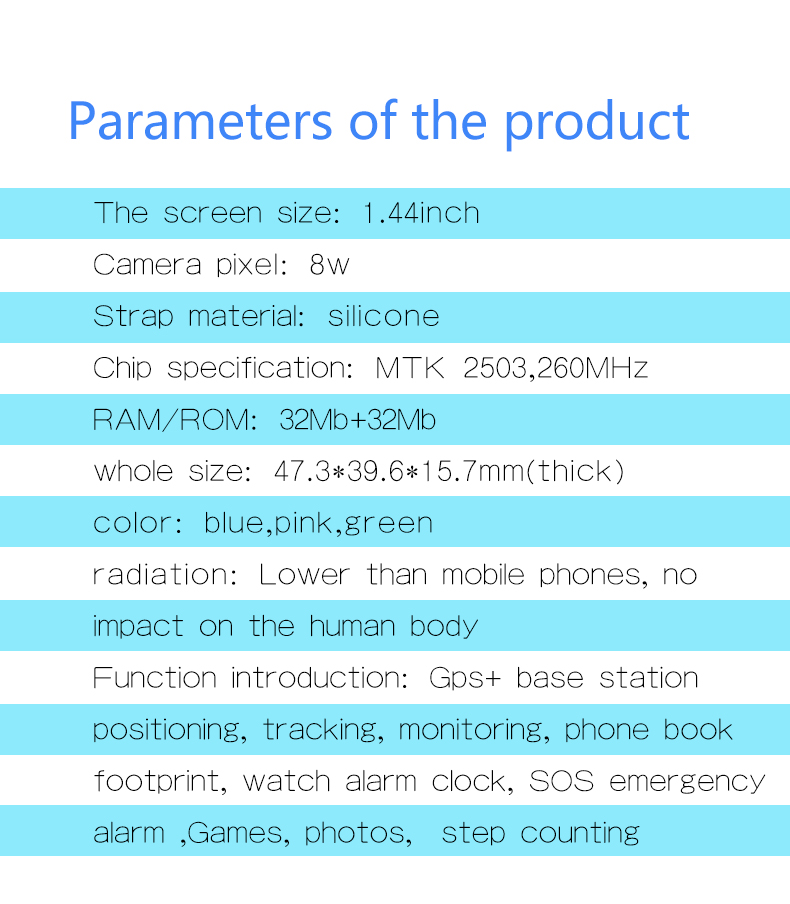 Parameters of the product

The screen size: 1.44inch

Camera pixel: 8w

Strap material: silicone

Chip specification: MTK 2503,260MHz

RAM/ROM: 32Mb+32Mb

whole size: 47.3*39.6*15.7mm(thick)

color: blue,pink,green

radiation: Lower than mobile phones, no impact on the human body

Function introduction: Gps+ base station positioning, tracking, monitoring, phone book footprint, watch alarm clock, SOS emergency alarm ,Games, photos, step counting